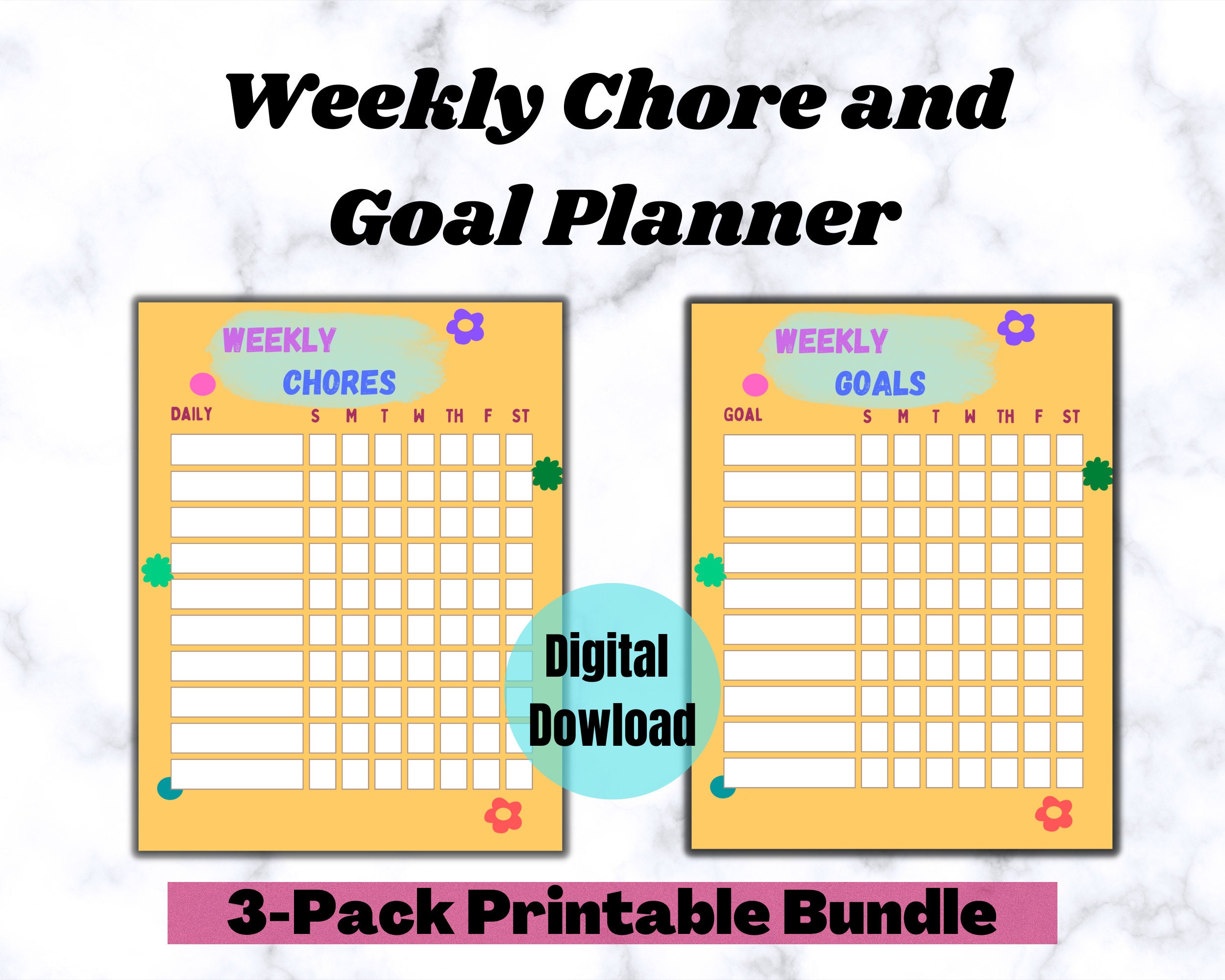 Weekly Chore and Goal Planner

WEEKLY CHORES

DAILY S M T W TH F ST

Digital Dowload

WEEKLY GOALS

GOAL S M T W TH F ST

3-Pack Printable Bundle